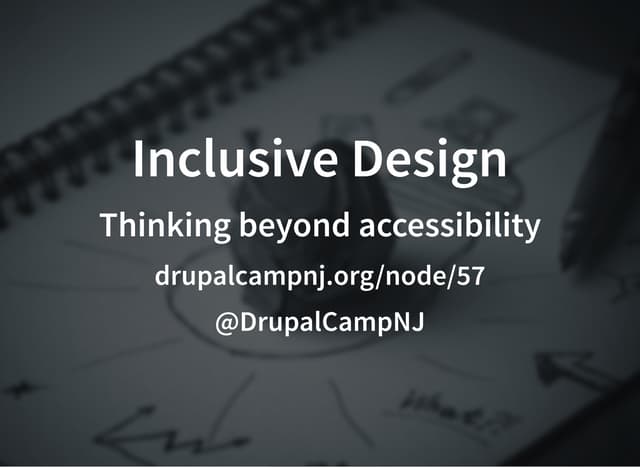 Inclusive Design

Thinking beyond accessibility

drupalcampnj.org/node/57

@DrupalCampNJ